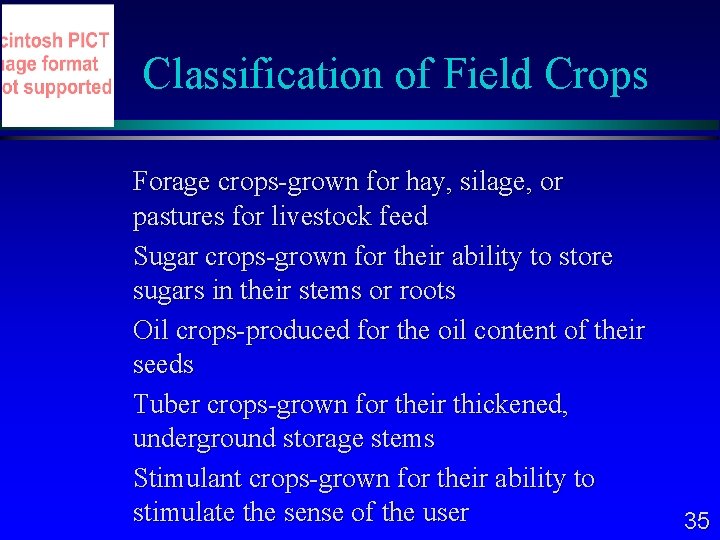 cintosh PICT
age format
ot supported

Classification of Field Crops

Forage crops-grown for hay, silage, or pastures for livestock feed

Sugar crops-grown for their ability to store sugars in their stems or roots

Oil crops-produced for the oil content of their seeds

Tuber crops-grown for their thickened, underground storage stems

Stimulant crops-grown for their ability to stimulate the sense of the user

35